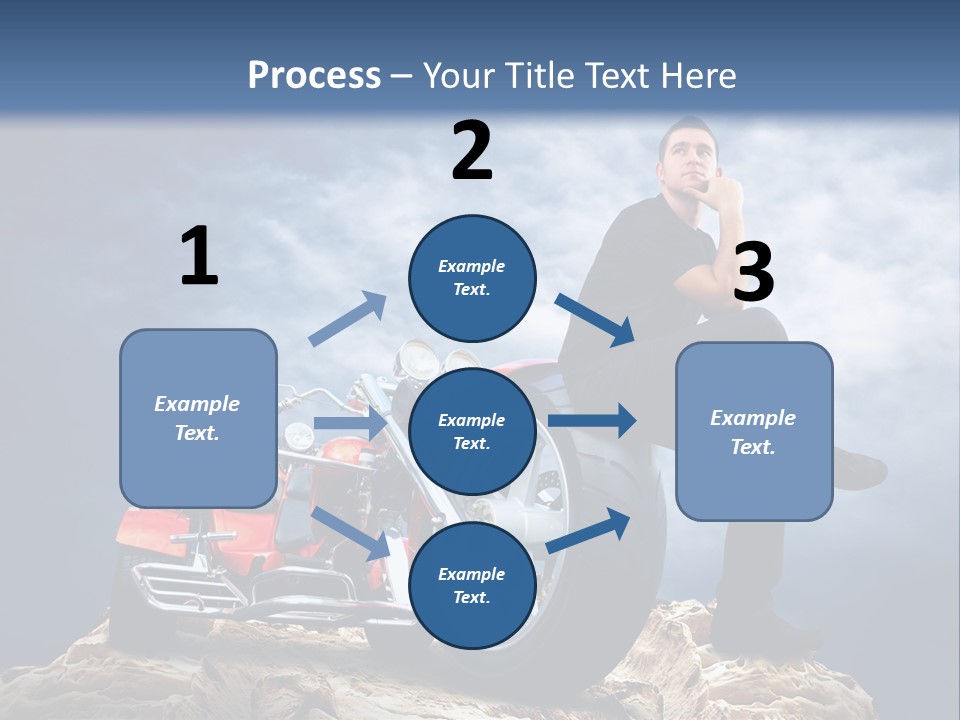 Process – Your Title Text Here

1

Example Text.

2

Example Text.

Example Text.

Example Text.

3

Example Text.